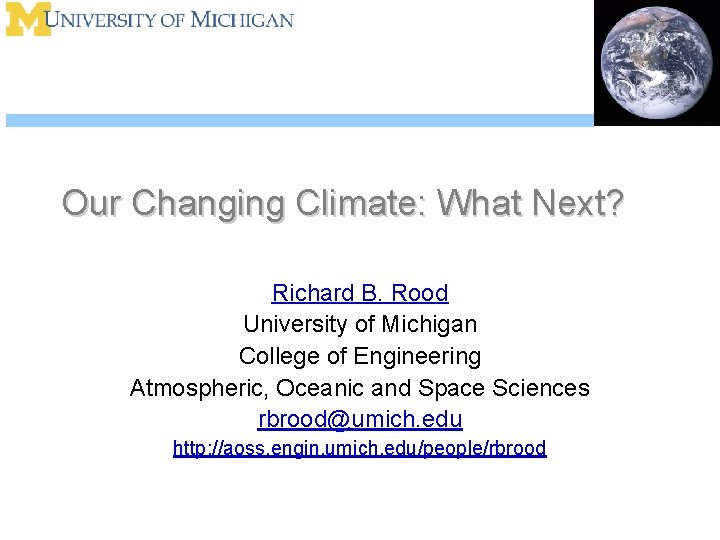 M UNIVERSITY OF MICHIGAN

Our Changing Climate: What Next?

Richard B. Rood
University of Michigan
College of Engineering
Atmospheric, Oceanic and Space Sciences
rbrood@umich.edu
http://aoss.engin.umich.edu/people/rbrood